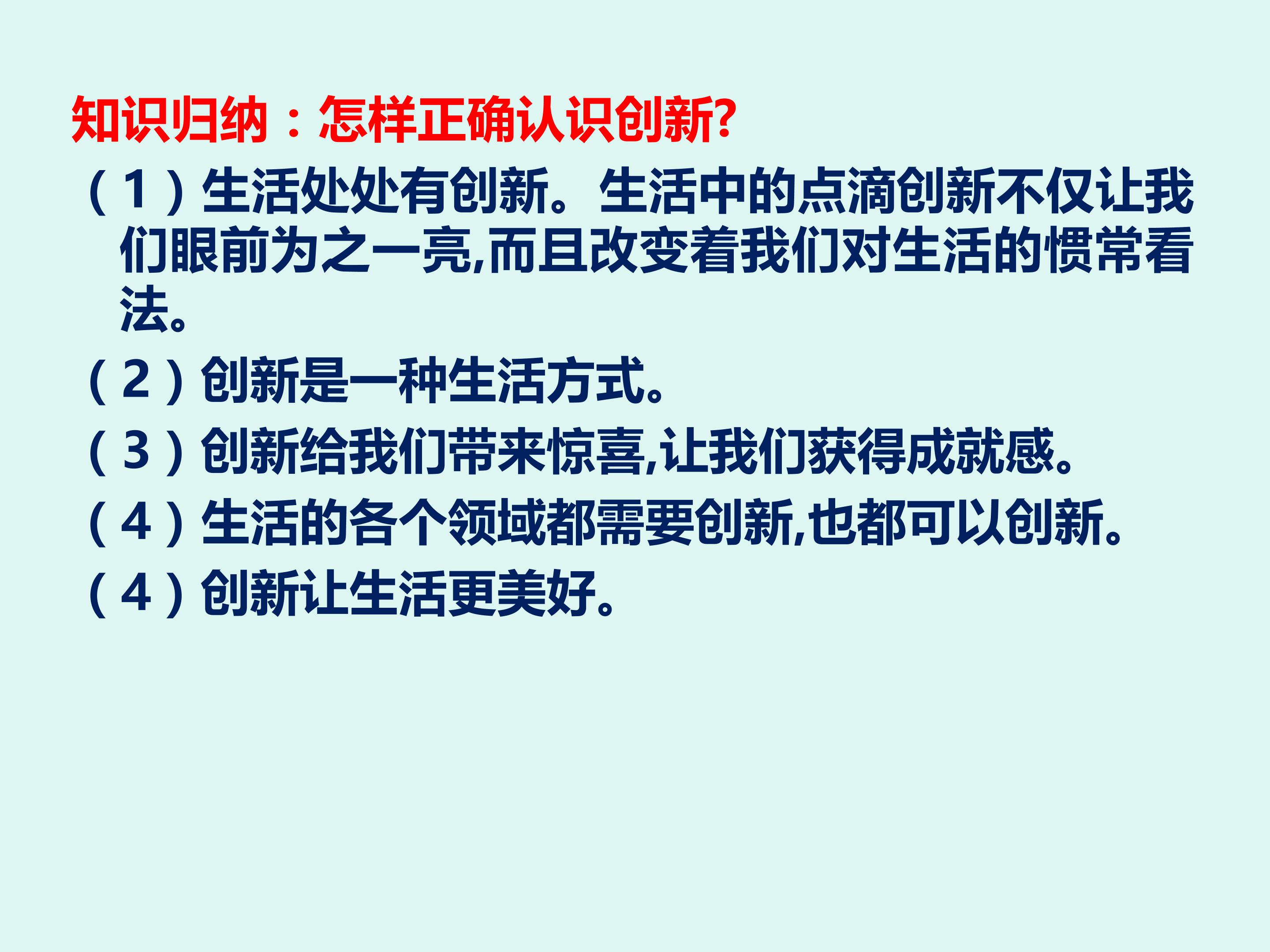 知识归纳：怎样正确认识创新?

（1）生活处处有创新。生活中的点滴创新不仅让我们眼前为之一亮,而且改变着我们对生活的惯常看法。

（2）创新是一种生活方式。

（3）创新给我们带来惊喜,让我们获得成就感。

（4）生活的各个领域都需要创新,也都可以创新。

（4）创新让生活更美好。